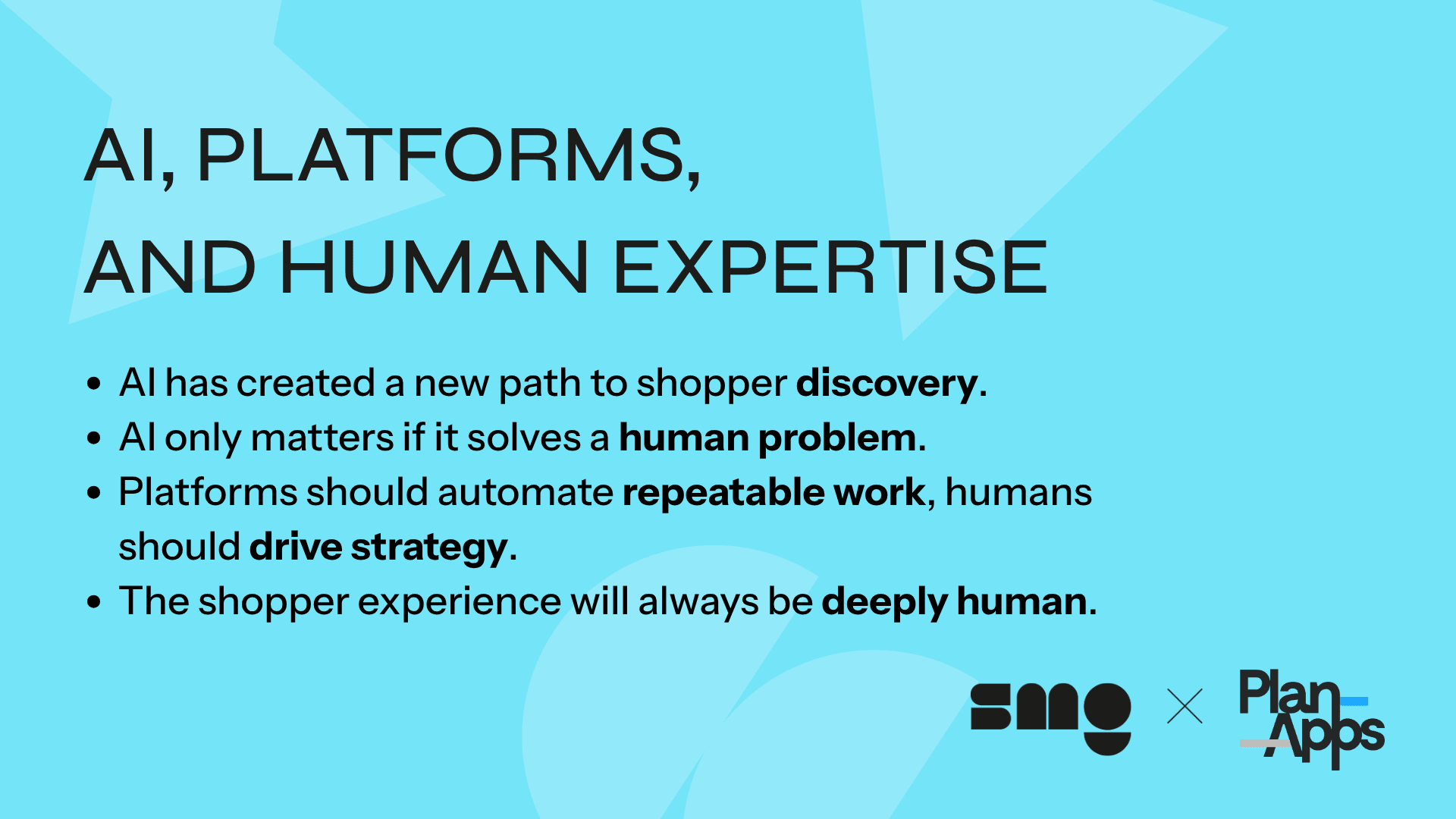 AI, PLATFORMS,
AND HUMAN EXPERTISE

• AI has created a new path to shopper discovery.
• AI only matters if it solves a human problem.
• Platforms should automate repeatable work, humans should drive strategy.
• The shopper experience will always be deeply human.

smg × Plan Apps